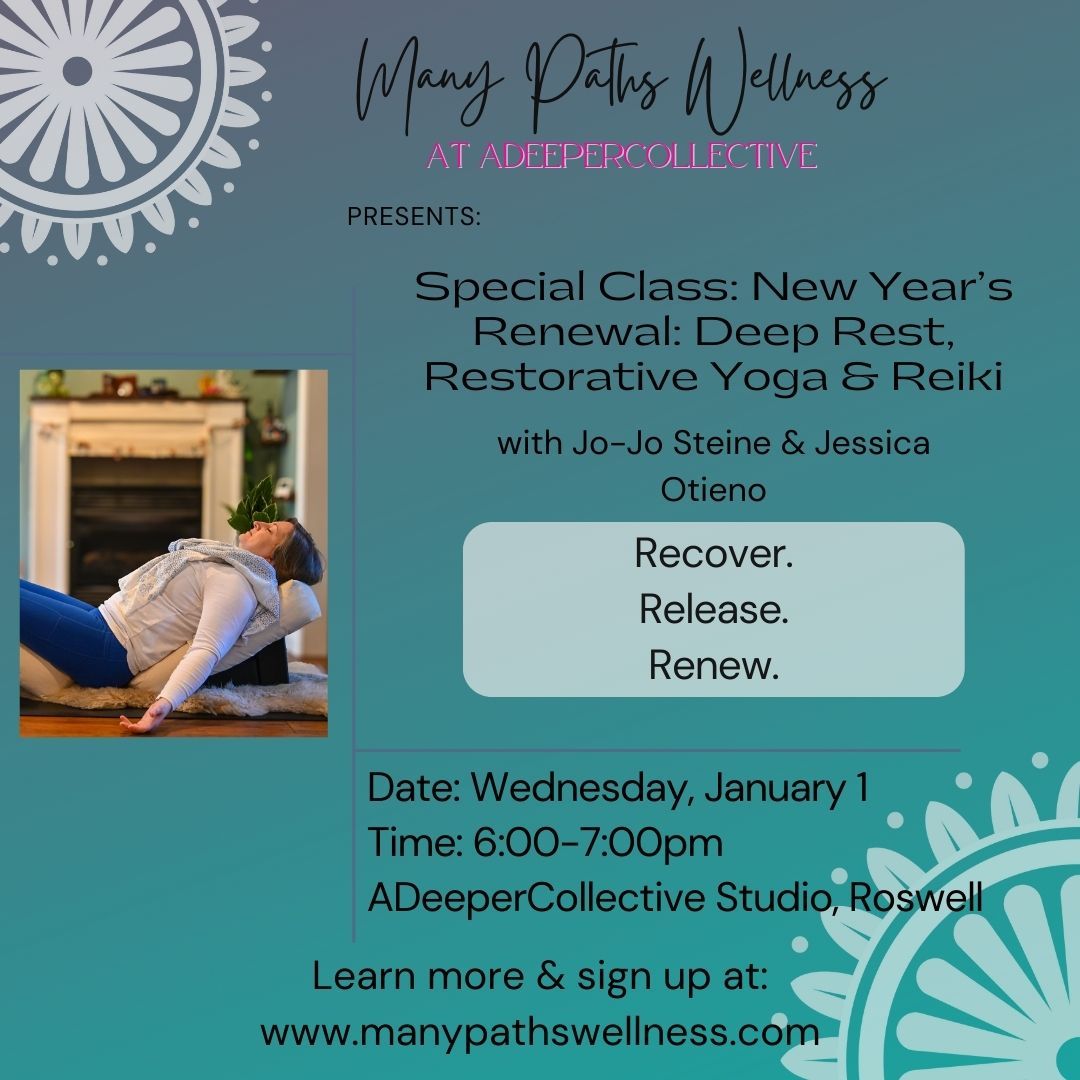 Many Paths Wellness
AT ADEEPERCOLLECTIVE

PRESENTS:

Special Class: New Year's Renewal: Deep Rest, Restorative Yoga & Reiki

with Jo-Jo Steine & Jessica Otieno

Recover.
Release.
Renew.

Date: Wednesday, January 1
Time: 6:00-7:00pm
ADeeperCollective Studio, Roswell

Learn more & sign up at:
www.manypathswellness.com